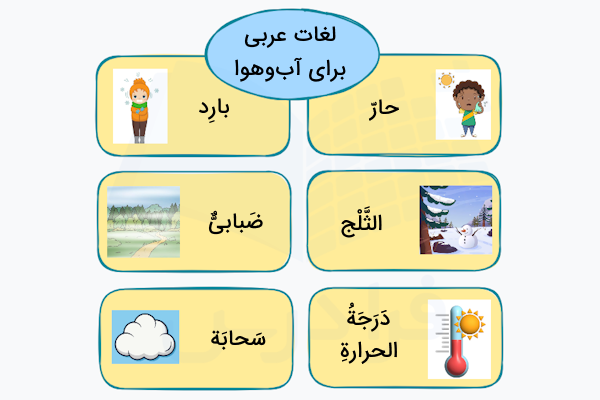 لغات عربی
برای آب‌وهوا

حارّ

بارِد

الثَّلْج

ضَبابیٌّ

دَرَجَةُ
الحرارةِ

سَحابَة